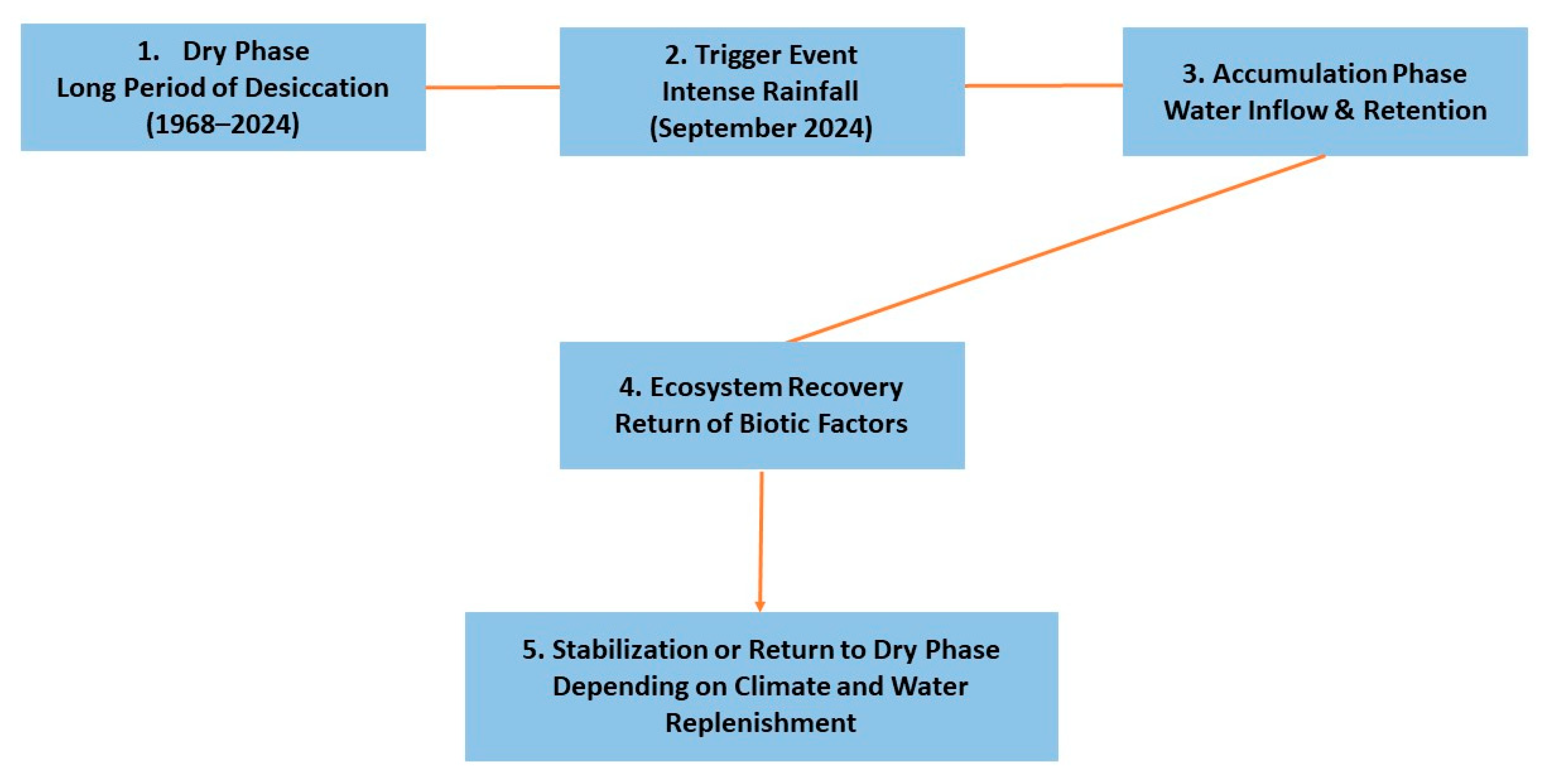 1. Dry Phase
Long Period of Desiccation
(1968–2024)

2. Trigger Event
Intense Rainfall
(September 2024)

3. Accumulation Phase
Water Inflow & Retention

4. Ecosystem Recovery
Return of Biotic Factors

5. Stabilization or Return to Dry Phase
Depending on Climate and Water
Replenishment